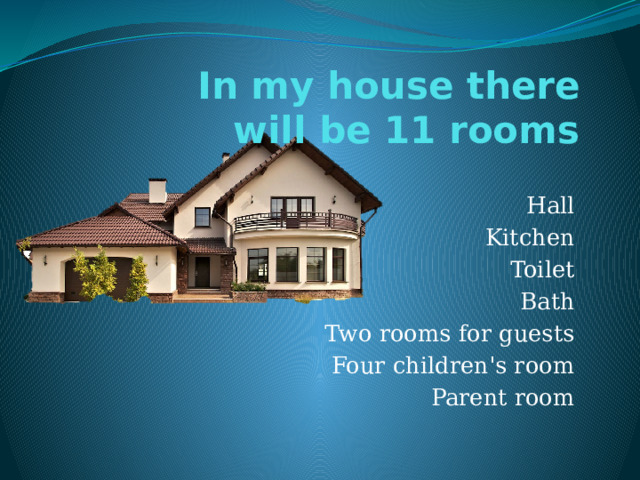 In my house there will be 11 rooms

Hall
Kitchen
Toilet
Bath
Two rooms for guests
Four children's room
Parent room